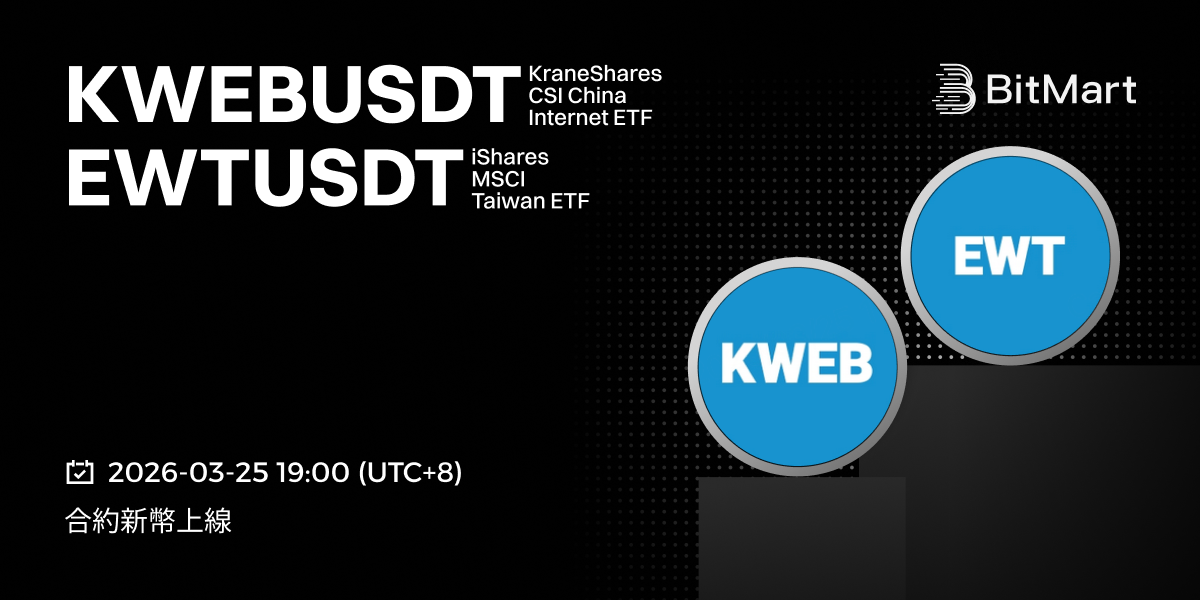 KWEBUSDT KraneShares CSI China Internet ETF

EWTUSDT iShares MSCI Taiwan ETF

BitMart

EWT

KWEB

2026-03-25 19:00 (UTC+8)

合約新幣上線